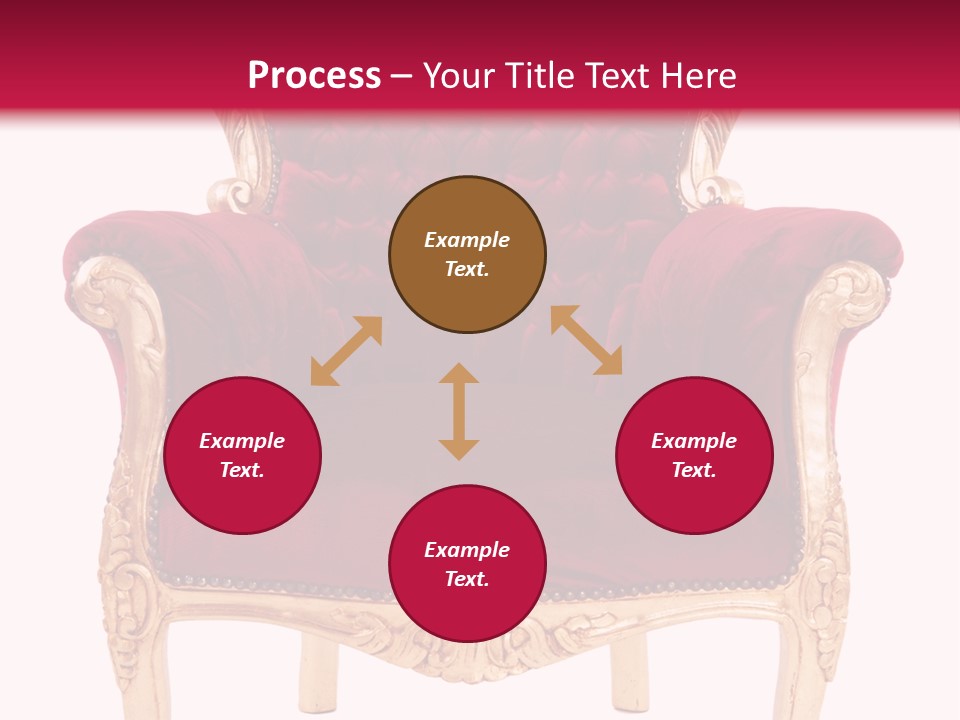 Process – Your Title Text Here

Example Text.

Example Text.

Example Text.

Example Text.